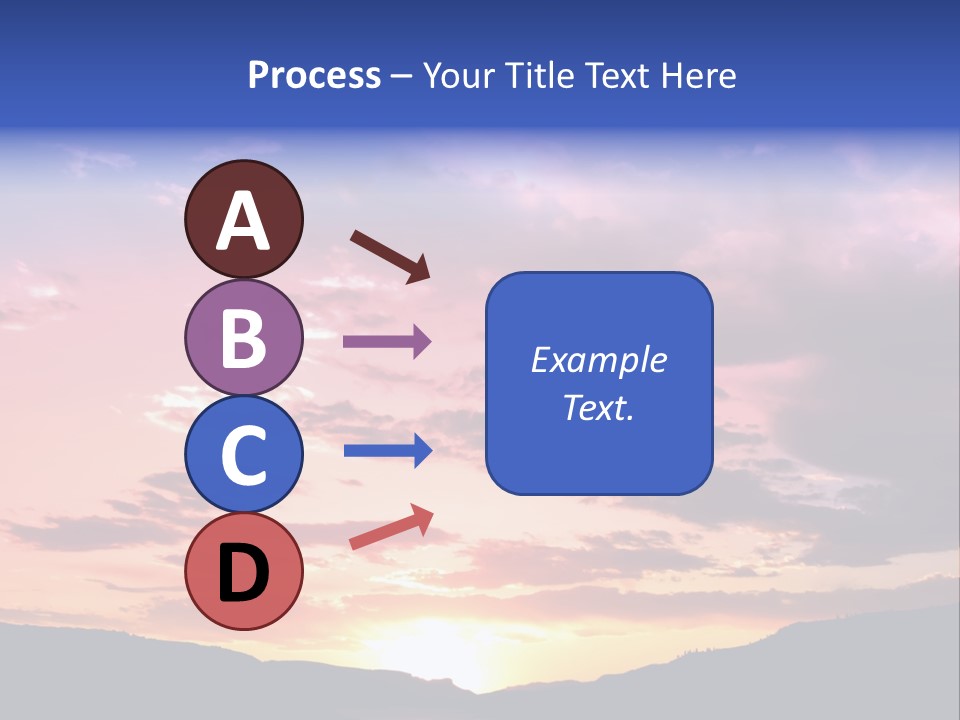 Process – Your Title Text Here

A

B

C

D

Example Text.